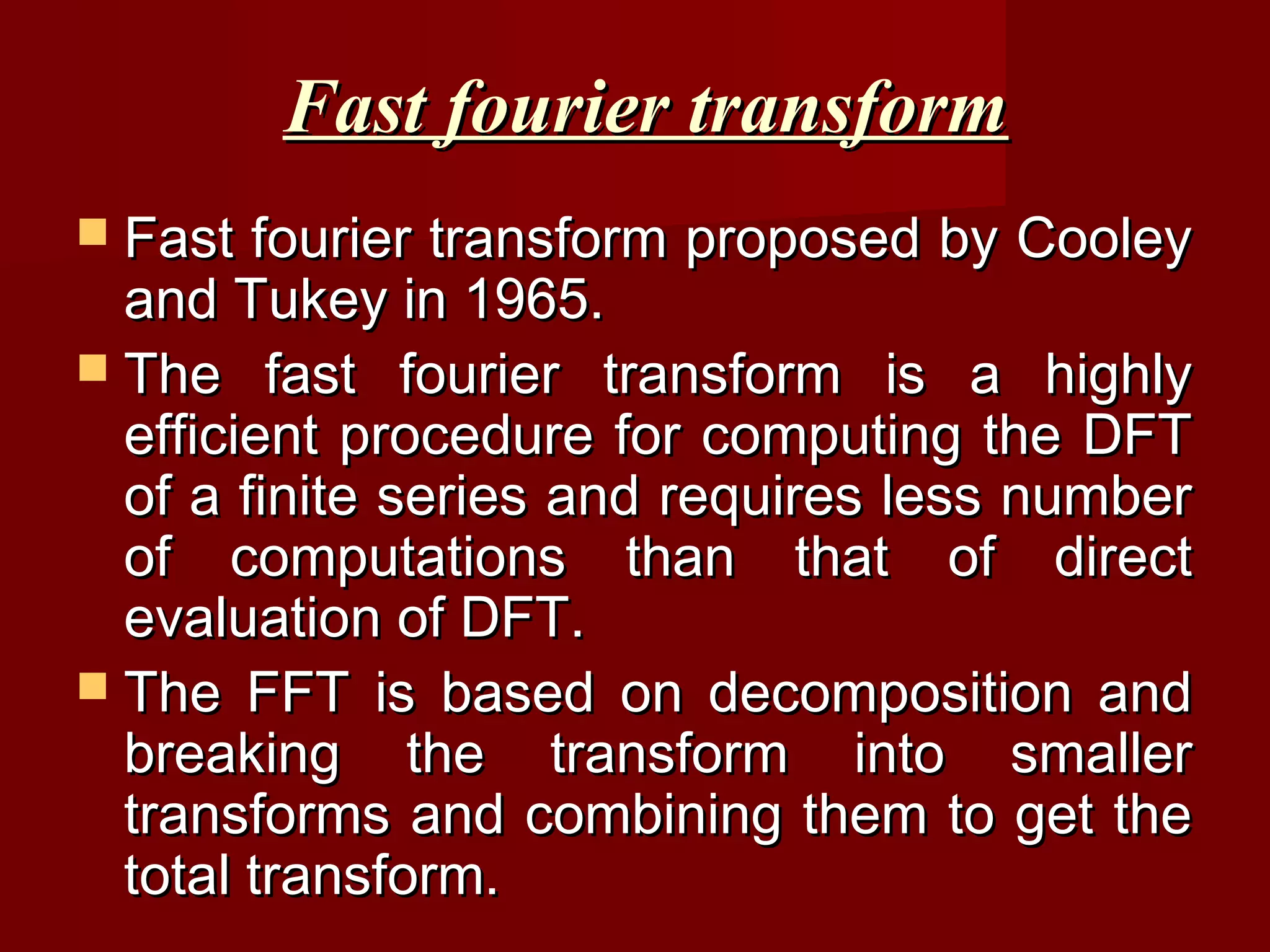 Fast fourier transform

Fast fourier transform proposed by Cooley and Tukey in 1965.

The fast fourier transform is a highly efficient procedure for computing the DFT of a finite series and requires less number of computations than that of direct evaluation of DFT.

The FFT is based on decomposition and breaking the transform into smaller transforms and combining them to get the total transform.